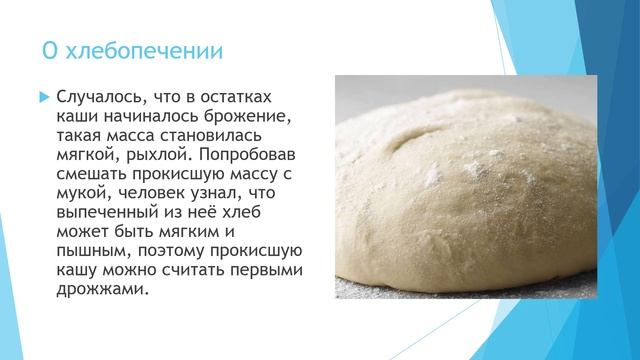 О хлебопечении

Случалось, что в остатках каши начиналось брожение, такая масса становилась мягкой, рыхлой. Попробовав смешать прокисшую массу с мукой, человек узнал, что выпеченный из неё хлеб может быть мягким и пышным, поэтому прокисшую кашу можно считать первыми дрожжами.